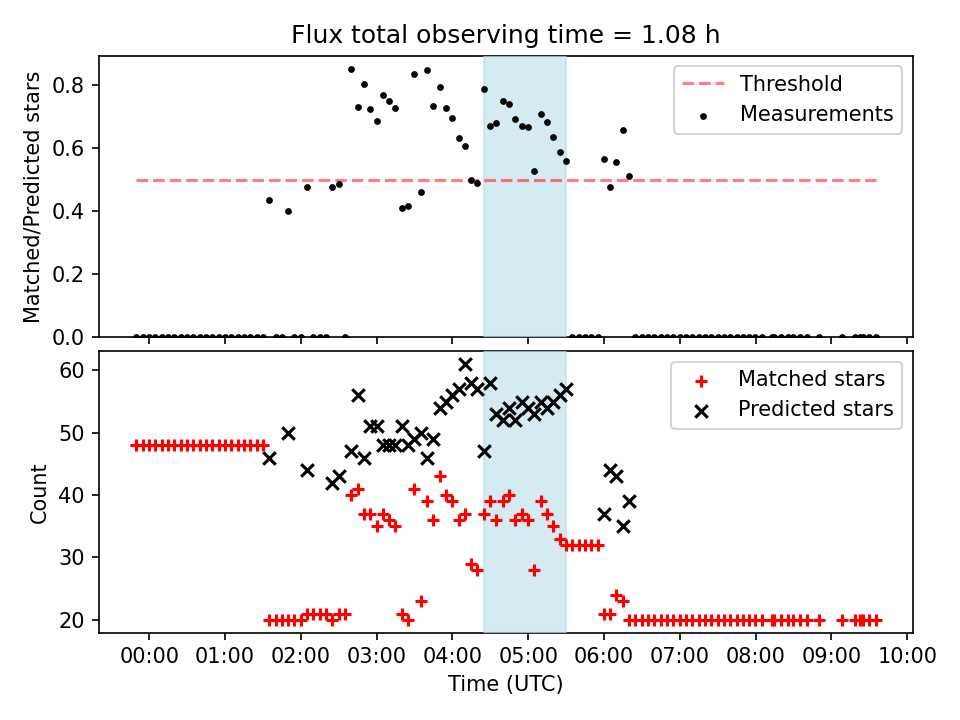 Flux total observing time = 1.08 h

Matched/Predicted stars

0.8
0.6
0.4
0.2
0.0

Threshold
Measurements

Count

60
50
40
30
20

Matched stars
Predicted stars

00:00 01:00 02:00 03:00 04:00 05:00 06:00 07:00 08:00 09:00 10:00

Time (UTC)